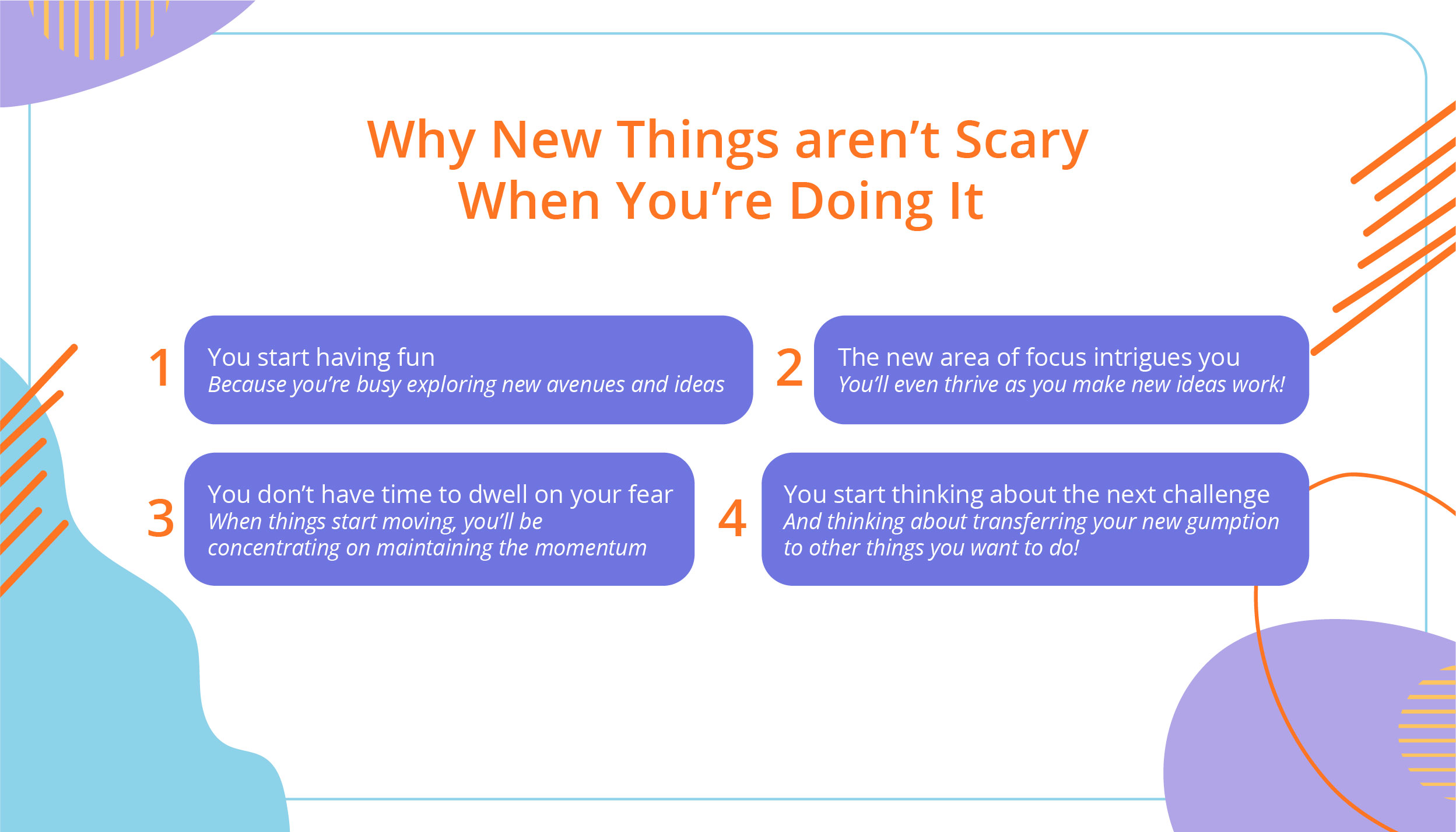 Why New Things aren’t Scary When You’re Doing It

1 You start having fun
Because you’re busy exploring new avenues and ideas

2 The new area of focus intrigues you
You’ll even thrive as you make new ideas work!

3 You don’t have time to dwell on your fear
When things start moving, you’ll be concentrating on maintaining the momentum

4 You start thinking about the next challenge
And thinking about transferring your new gumption to other things you want to do!